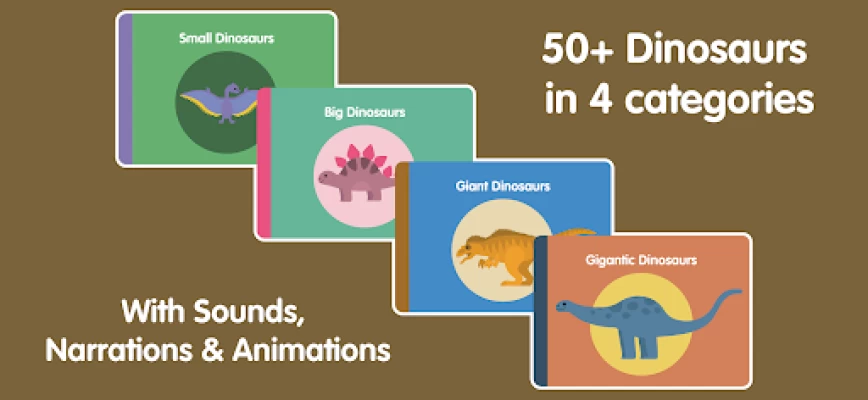 Small Dinosaurs

Big Dinosaurs

Giant Dinosaurs

Gigantic Dinosaurs

50+ Dinosaurs in 4 categories

With Sounds, Narrations & Animations